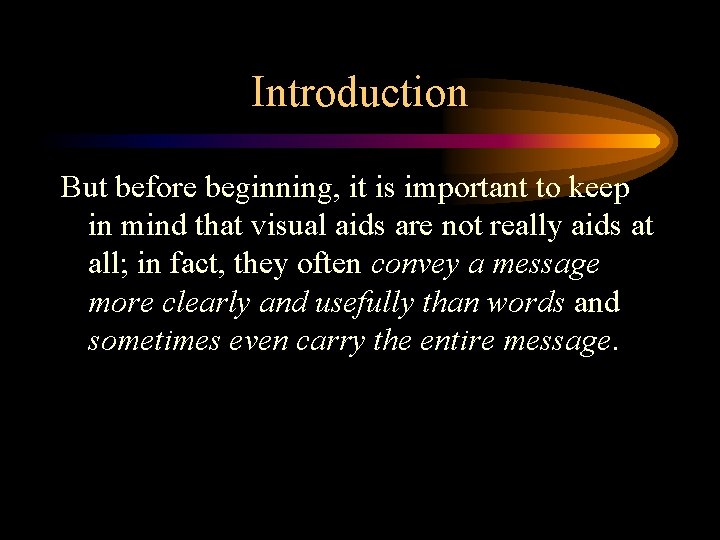 Introduction

But before beginning, it is important to keep in mind that visual aids are not really aids at all; in fact, they often convey a message more clearly and usefully than words and sometimes even carry the entire message.